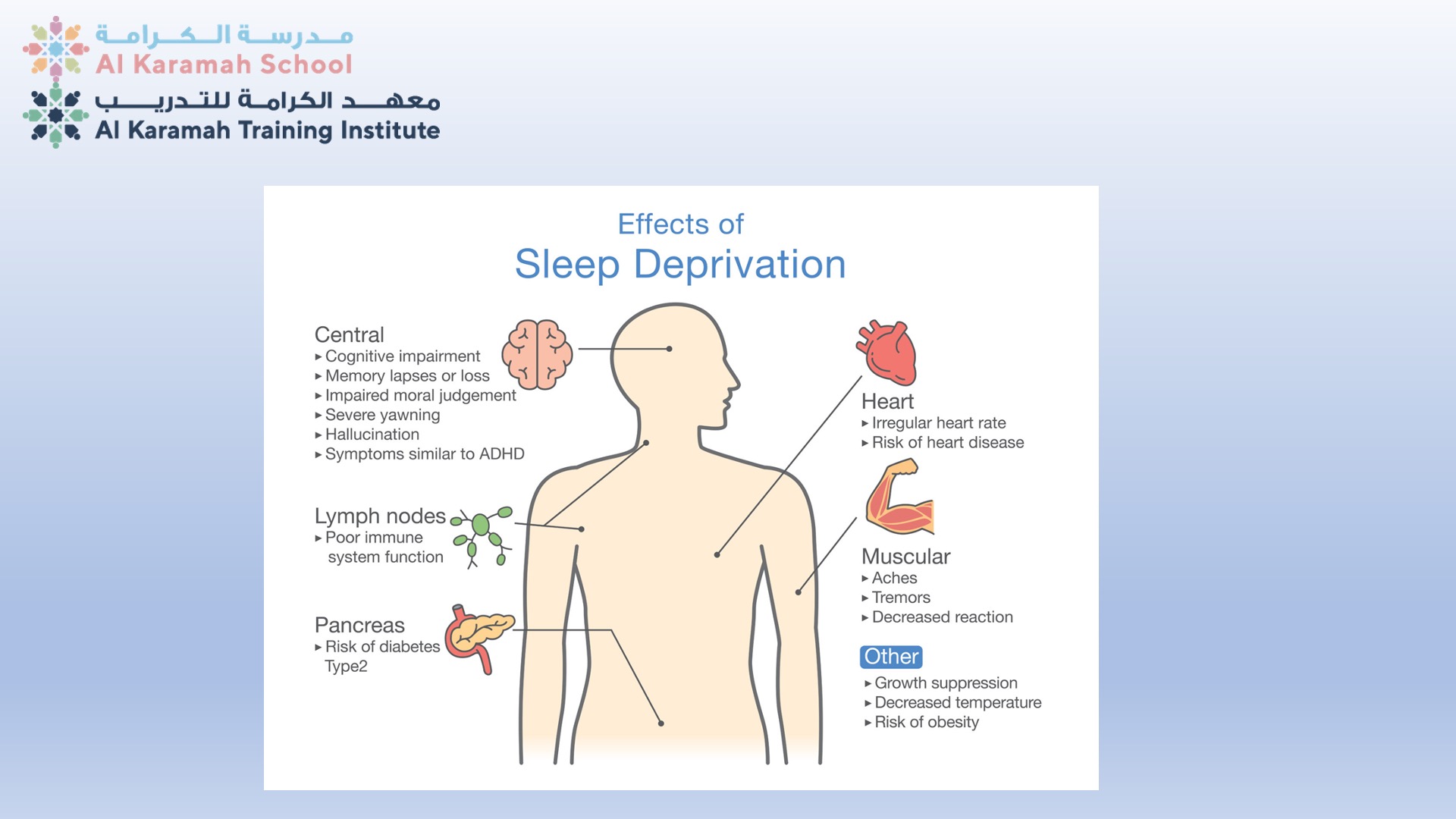 مدرسة الكرامة
Al Karamah School
معهد الكرامة للتدريب
Al Karamah Training Institute

Effects of
Sleep Deprivation

Central
▸ Cognitive impairment
▸ Memory lapses or loss
▸ Impaired moral judgement
▸ Severe yawning
▸ Hallucination
▸ Symptoms similar to ADHD

Lymph nodes
▸ Poor immune system function

Pancreas
▸ Risk of diabetes Type2

Heart
▸ Irregular heart rate
▸ Risk of heart disease

Muscular
▸ Aches
▸ Tremors
▸ Decreased reaction

Other
▸ Growth suppression
▸ Decreased temperature
▸ Risk of obesity